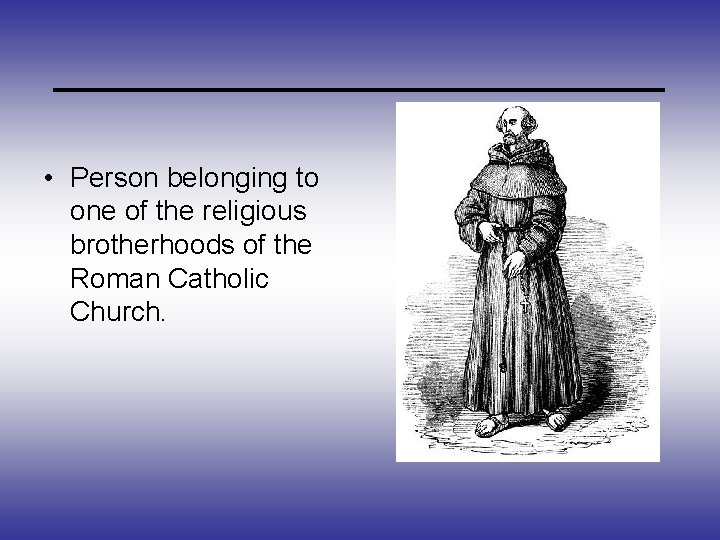 • Person belonging to one of the religious brotherhoods of the Roman Catholic Church.